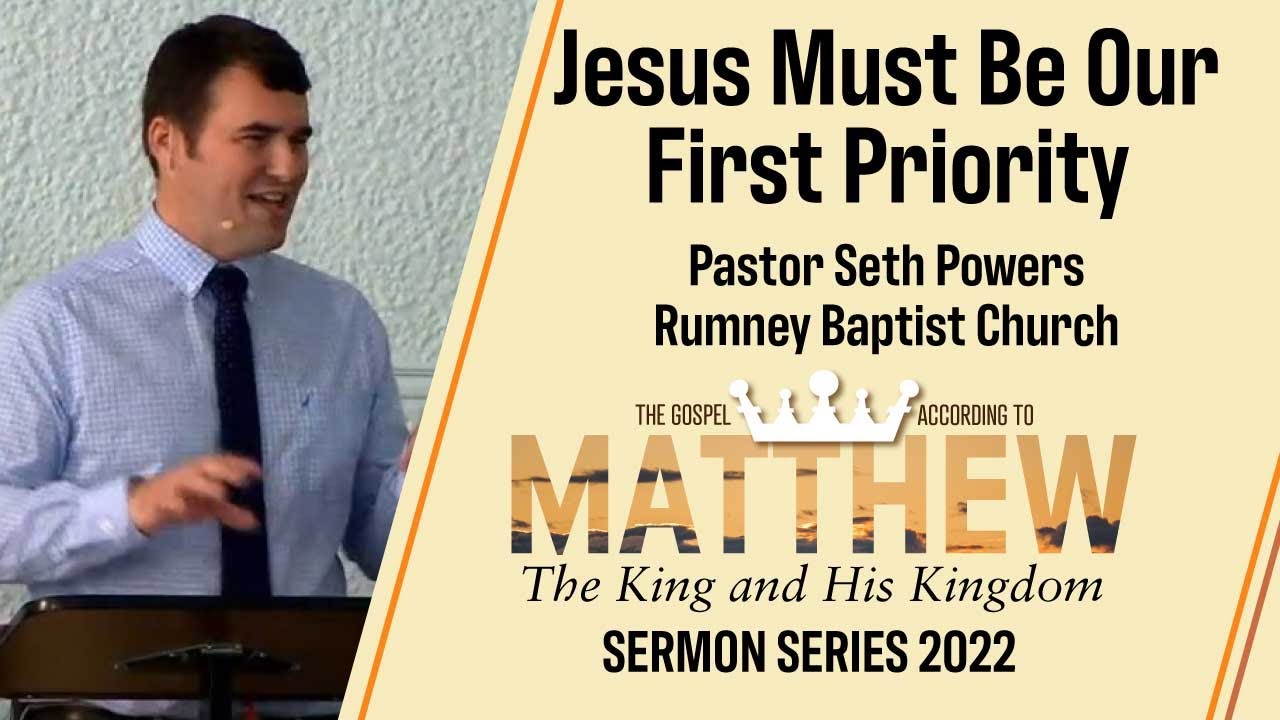 Jesus Must Be Our First Priority

Pastor Seth Powers
Rumney Baptist Church

THE GOSPEL ACCORDING TO
MATTHEW
The King and His Kingdom
SERMON SERIES 2022